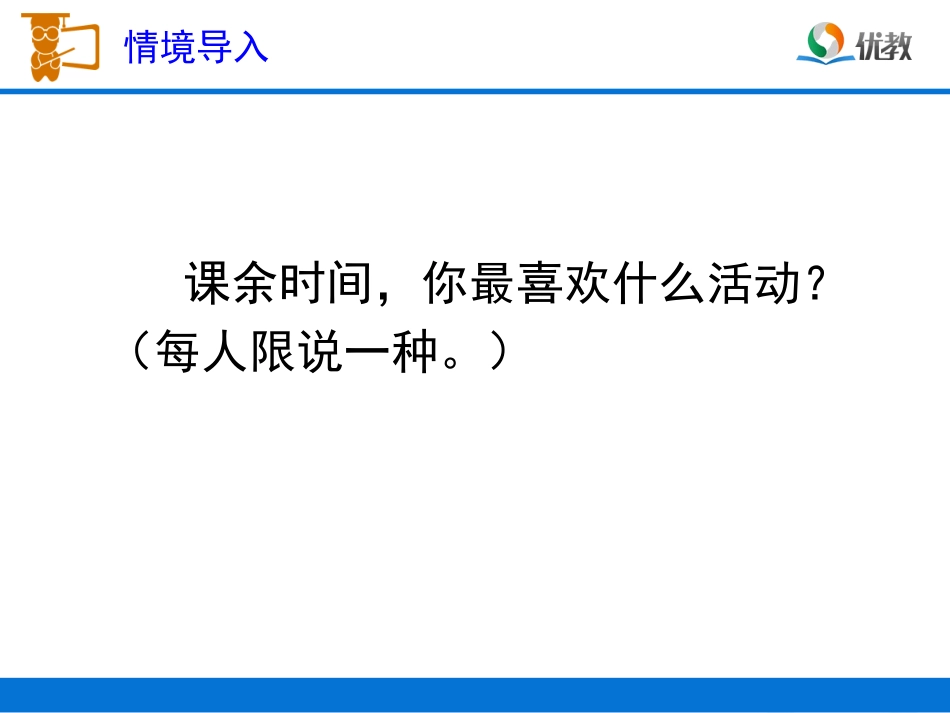 情境导入

优教

课余时间，你最喜欢什么活动？（每人限说一种。）